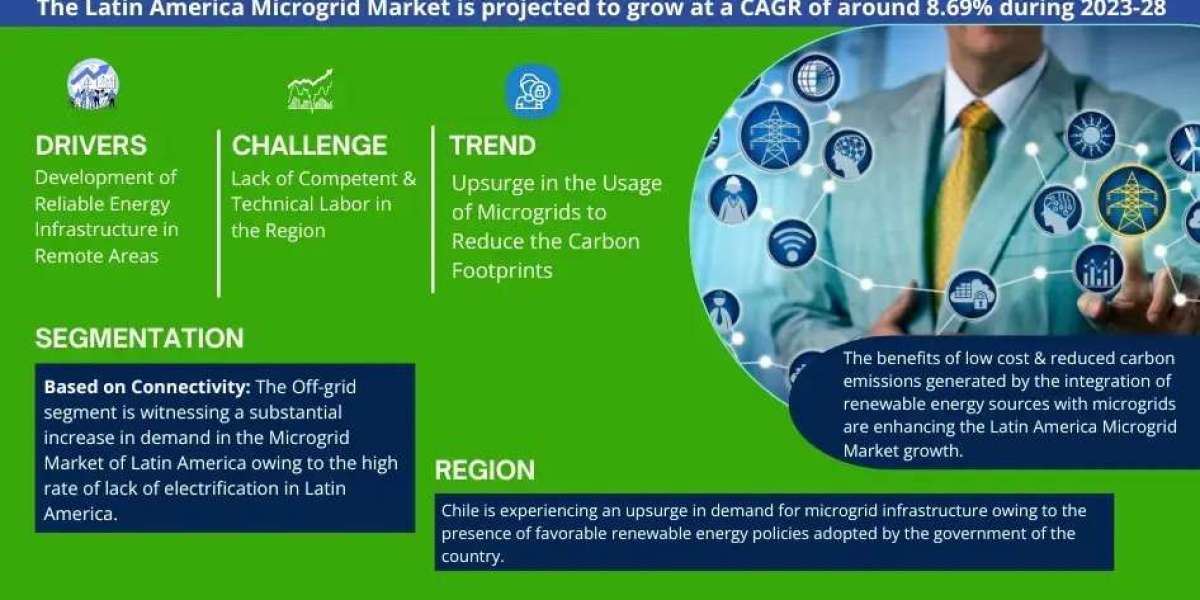 The Latin America Microgrid Market is projected to grow at a CAGR of around 8.69% during 2023-28

DRIVERS
Development of Reliable Energy Infrastructure in Remote Areas

CHALLENGE
Lack of Competent & Technical Labor in the Region

TREND
Upsurge in the Usage of Microgrids to Reduce the Carbon Footprints

SEGMENTATION

**Based on Connectivity:** The Off-grid segment is witnessing a substantial increase in demand in the Microgrid Market of Latin America owing to the high rate of lack of electrification in Latin America.

The benefits of low cost & reduced carbon emissions generated by the integration of renewable energy sources with microgrids are enhancing the Latin America Microgrid Market growth.

REGION

Chile is experiencing an upsurge in demand for microgrid infrastructure owing to the presence of favorable renewable energy policies adopted by the government of the country.